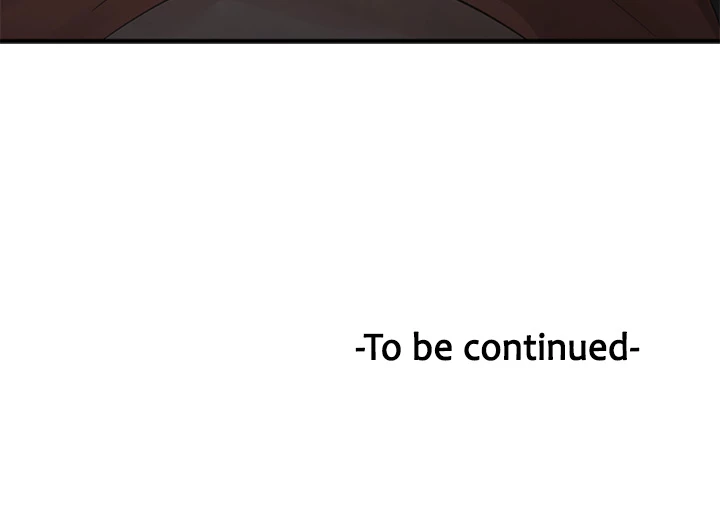 -To be continued-